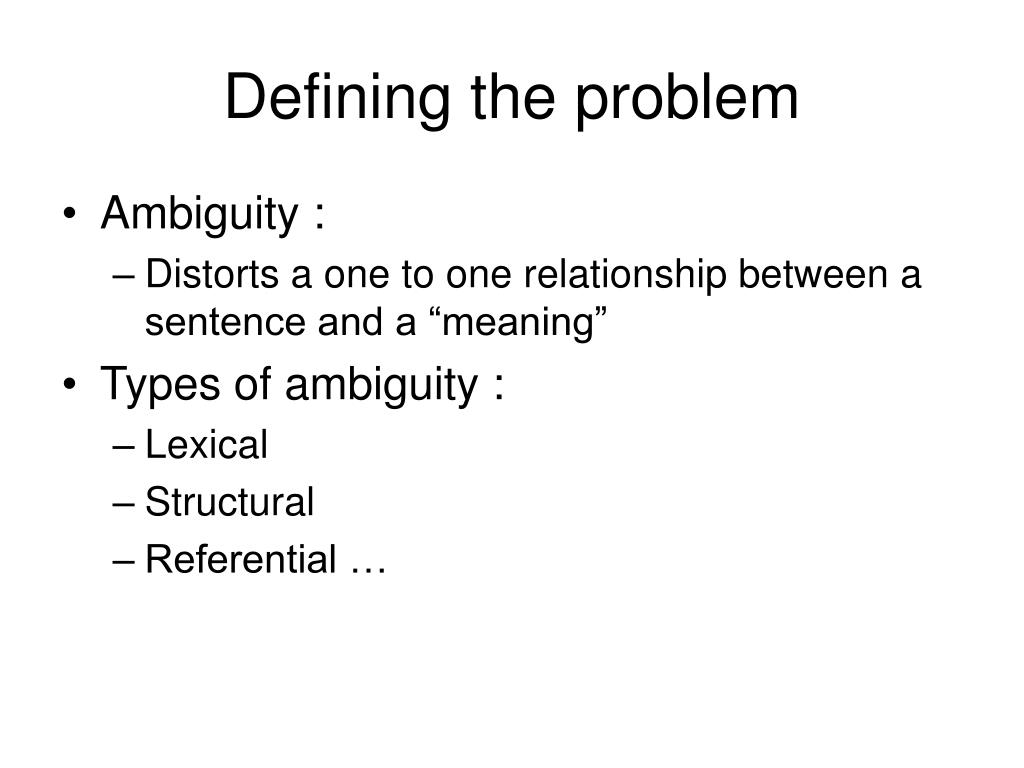 Defining the problem

• Ambiguity :
– Distorts a one to one relationship between a sentence and a “meaning”

• Types of ambiguity :
– Lexical
– Structural
– Referential …